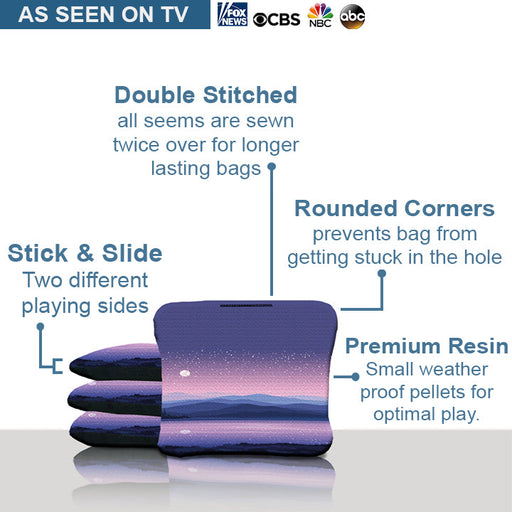 AS SEEN ON TV

FOX NEWS CBS NBC abc

Double Stitched
all seems are sewn twice over for longer lasting bags

Rounded Corners
prevents bag from getting stuck in the hole

Stick & Slide
Two different playing sides

Premium Resin
Small weather proof pellets for optimal play.